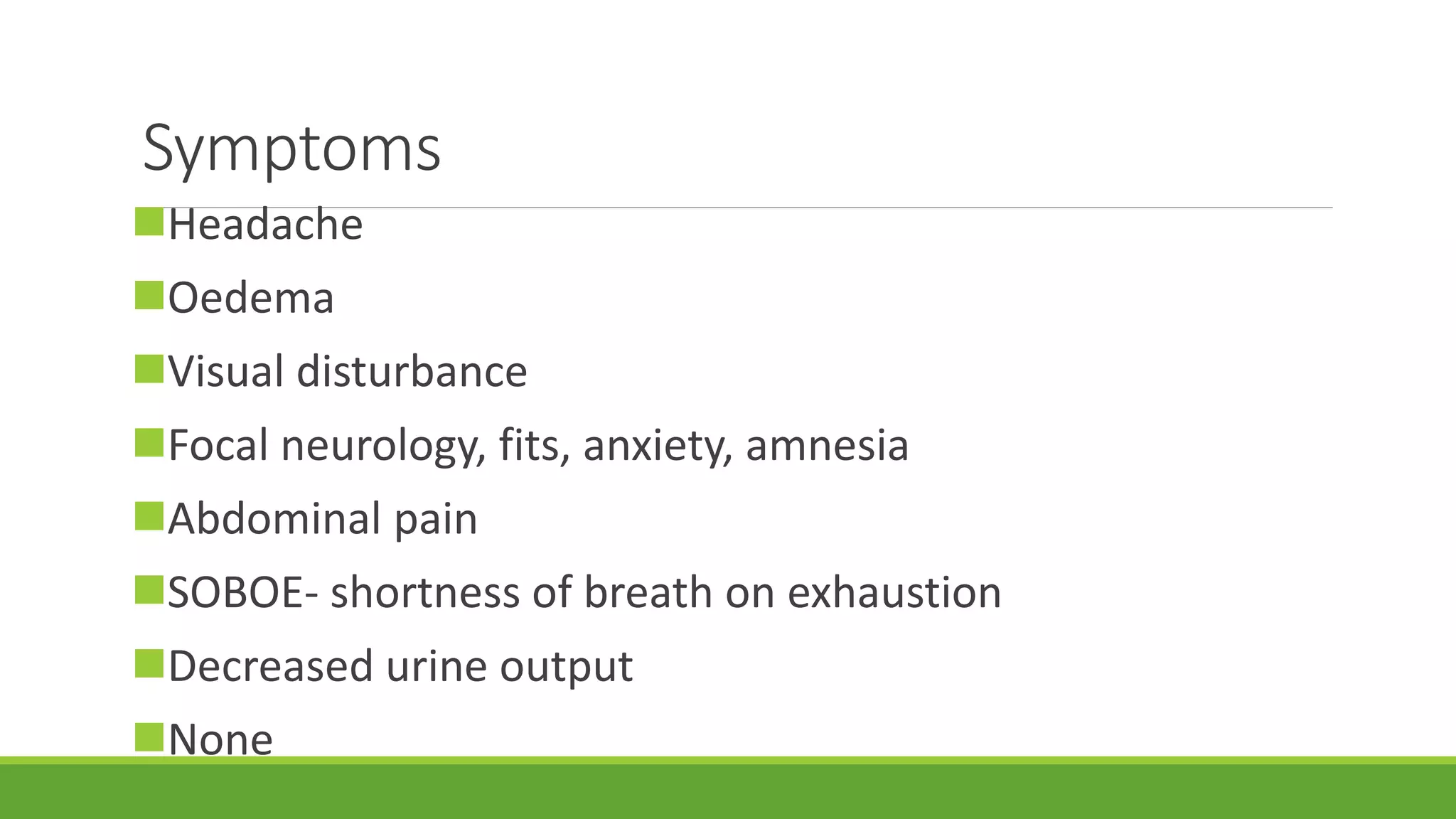 Symptoms

Headache

Oedema

Visual disturbance

Focal neurology, fits, anxiety, amnesia

Abdominal pain

SOBOE- shortness of breath on exhaustion

Decreased urine output

None